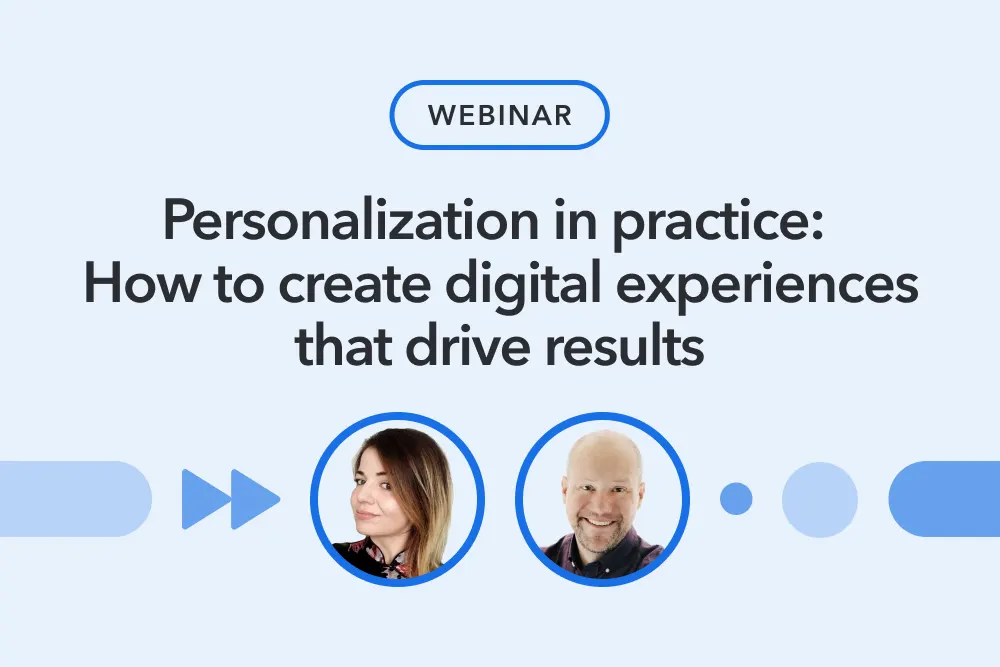 WEBINAR

Personalization in practice: How to create digital experiences that drive results